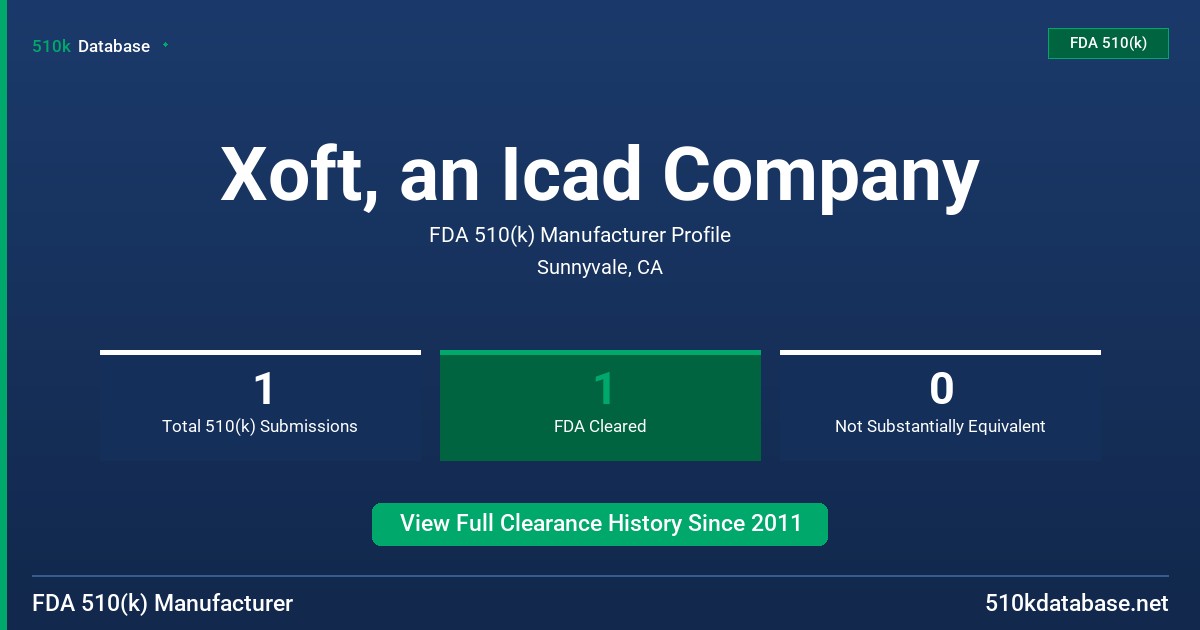 510k Database

FDA 510(k)

Xoft, an Icad Company

FDA 510(k) Manufacturer Profile

Sunnyvale, CA

1
Total 510(k) Submissions

1
FDA Cleared

0
Not Substantially Equivalent

View Full Clearance History Since 2011

FDA 510(k) Manufacturer

510kdatabase.net